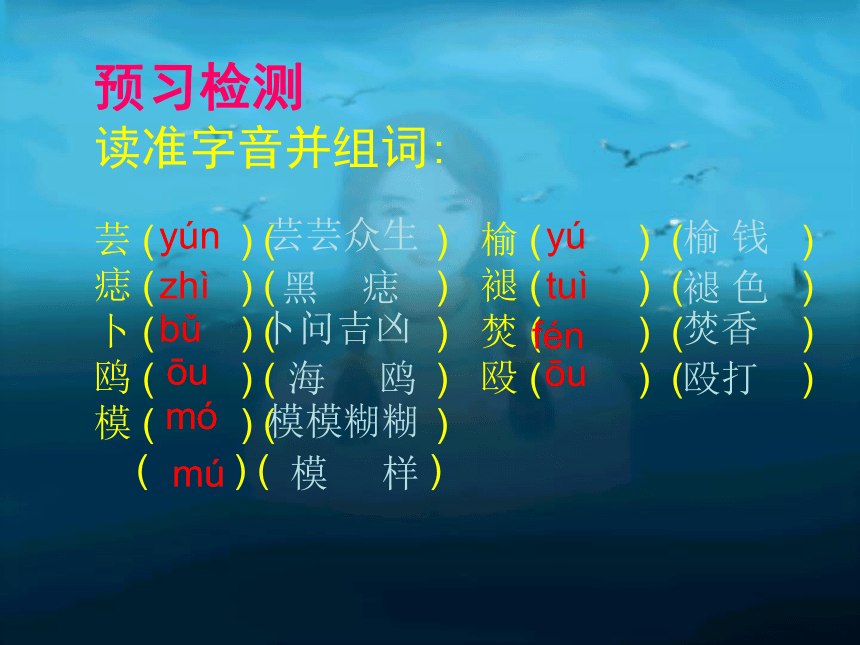 预习检测
读准字音并组词:

芸（yún）（芸芸众生）
痣（zhì）（黑　痣）
卜（bǔ）（卜问吉凶）
鸥（ōu）（海　鸥）
模（mó）（模模糊糊）
（mú）（模　样）

榆（yú）（榆 钱）
褪（tuì）（褪 色）
焚（fén）（焚香）
殴（ōu）（殴打）